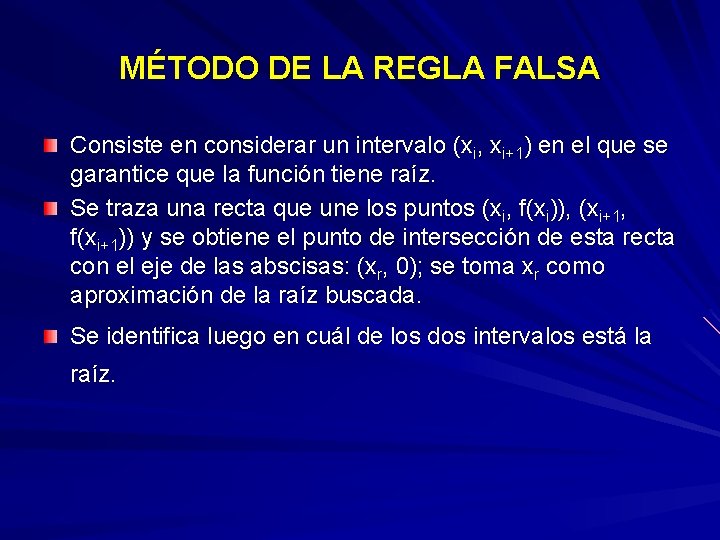 MÉTODO DE LA REGLA FALSA

Consiste en considerar un intervalo $(x_i, x_{i+1})$ en el que se garantice que la función tiene raíz.

Se traza una recta que une los puntos $(x_i, f(x_i))$, $(x_{i+1}, f(x_{i+1}))$ y se obtiene el punto de intersección de esta recta con el eje de las abscisas: $(x_r, 0)$; se toma $x_r$ como aproximación de la raíz buscada.

Se identifica luego en cuál de los dos intervalos está la raíz.